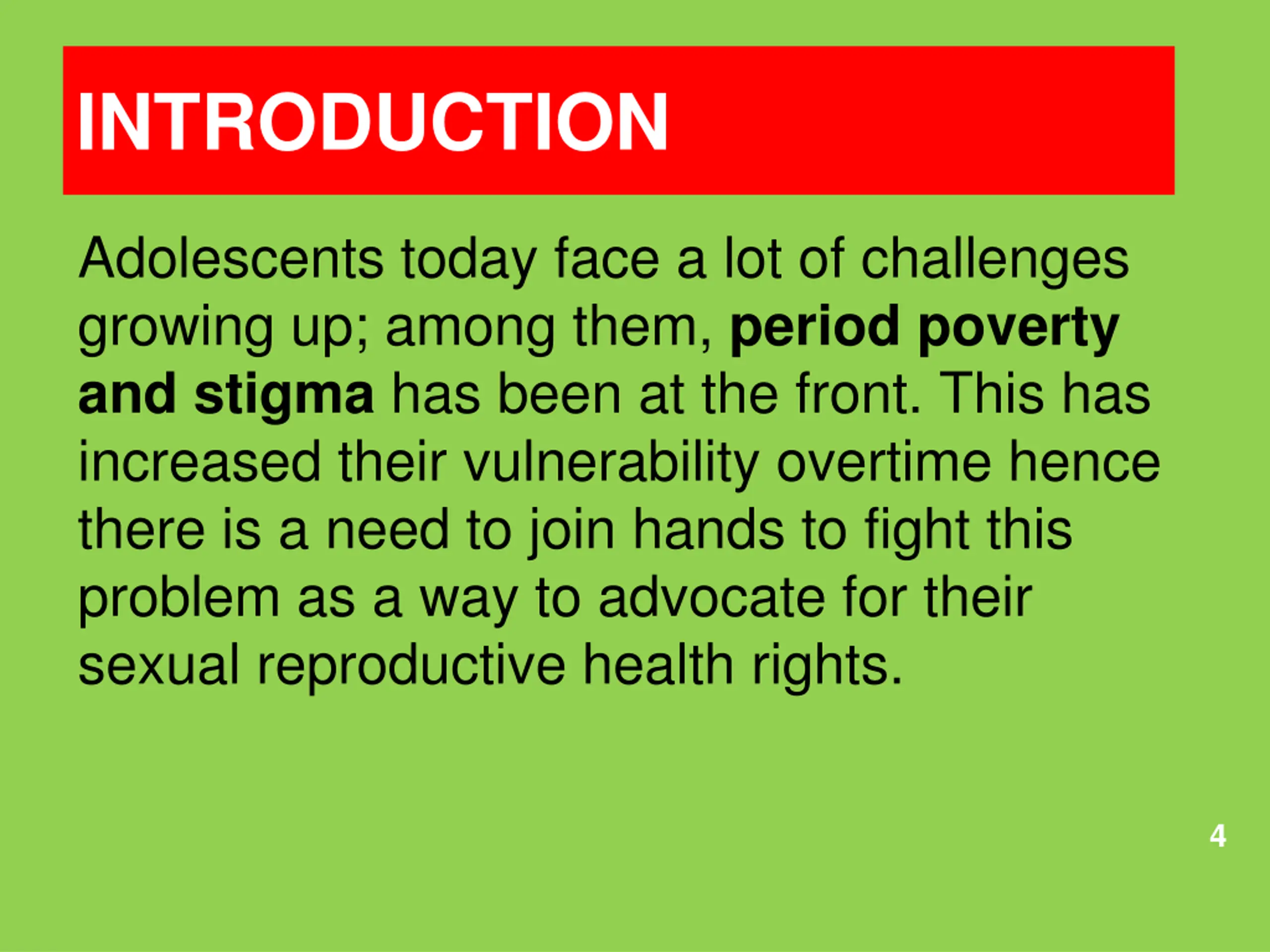 INTRODUCTION

Adolescents today face a lot of challenges growing up; among them, period poverty and stigma has been at the front. This has increased their vulnerability overtime hence there is a need to join hands to fight this problem as a way to advocate for their sexual reproductive health rights.

4